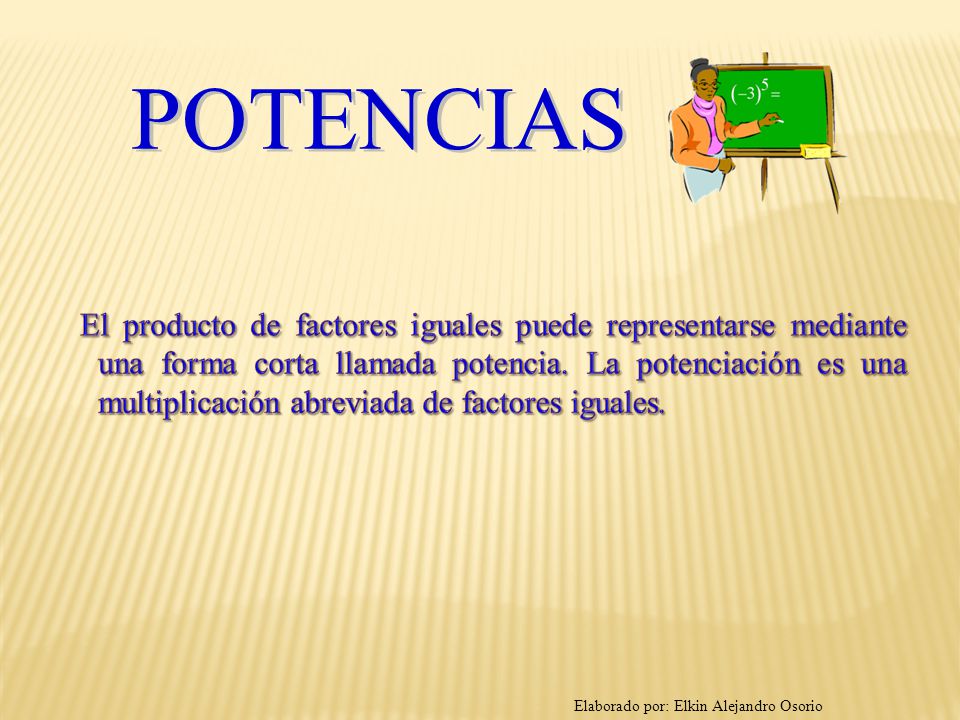 POTENCIAS

$(-3)^5 =$

El producto de factores iguales puede representarse mediante una forma corta llamada potencia. La potenciación es una multiplicación abreviada de factores iguales.

Elaborado por: Elkin Alejandro Osorio